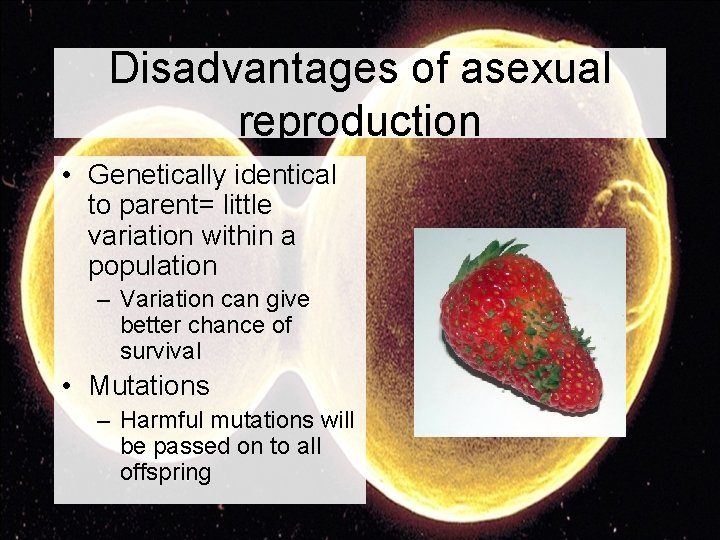 Disadvantages of asexual reproduction

• Genetically identical to parent= little variation within a population
 – Variation can give better chance of survival
• Mutations
 – Harmful mutations will be passed on to all offspring